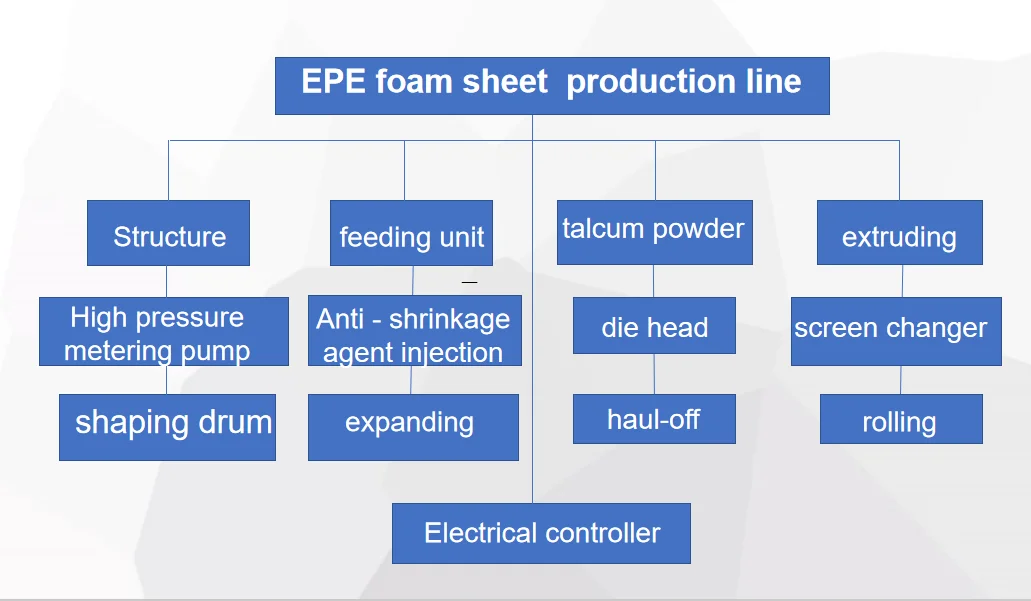 EPE foam sheet production line

Structure

High pressure metering pump

shaping drum

feeding unit

Anti - shrinkage agent injection

expanding

talcum powder

die head

haul-off

extruding

screen changer

rolling

Electrical controller